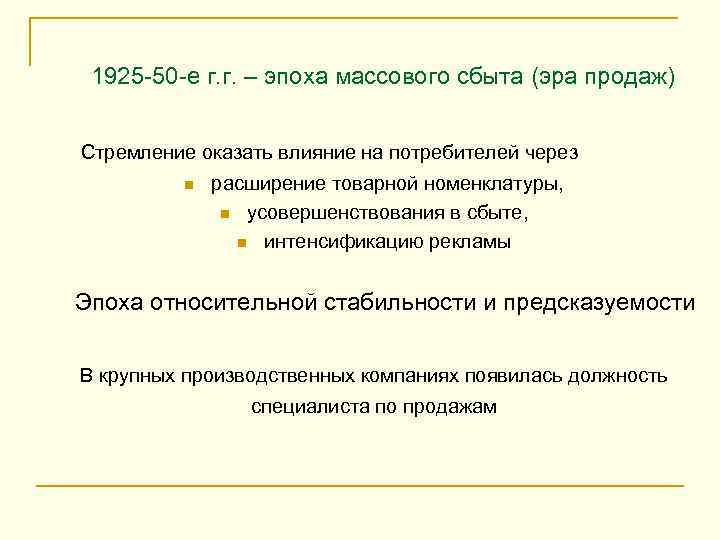 1925-50-е г.г. – эпоха массового сбыта (эра продаж)

Стремление оказать влияние на потребителей через

- расширение товарной номенклатуры,
- усовершенствования в сбыте,
- интенсификацию рекламы

Эпоха относительной стабильности и предсказуемости

В крупных производственных компаниях появилась должность специалиста по продажам